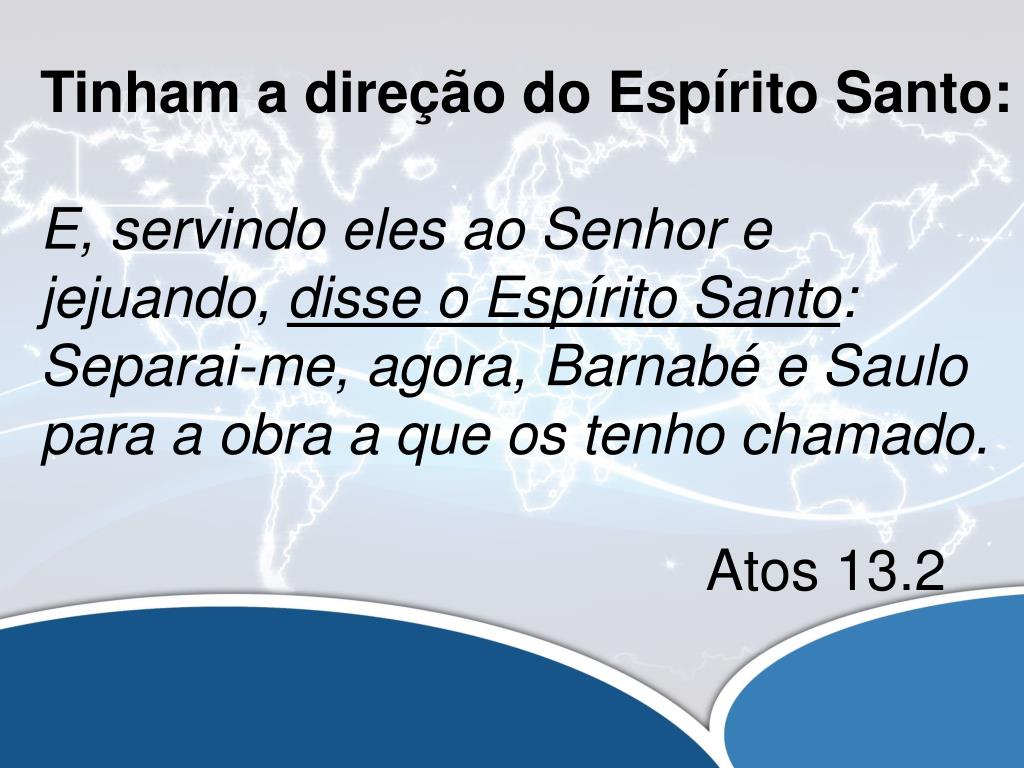 Tinham a direção do Espírito Santo:

E, servindo eles ao Senhor e jejuando, disse o Espírito Santo: Separai-me, agora, Barnabé e Saulo para a obra a que os tenho chamado.

Atos 13.2